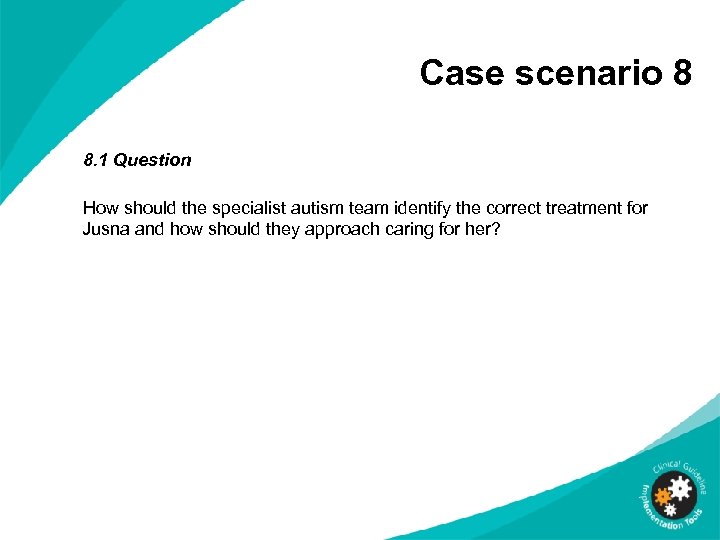 Case scenario 8

8.1 Question

How should the specialist autism team identify the correct treatment for Jusna and how should they approach caring for her?

Clinical Guideline Implementation Tools